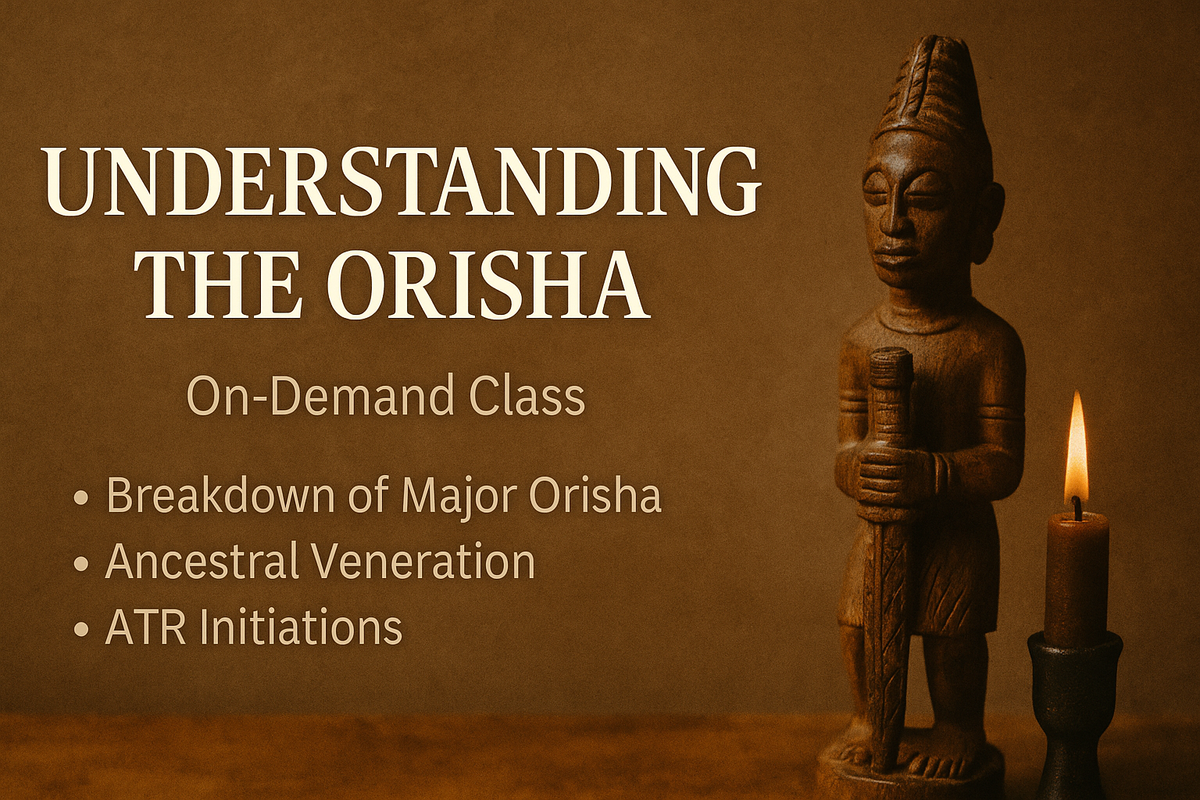 UNDERSTANDING THE ORISHA

On-Demand Class

• Breakdown of Major Orisha
• Ancestral Veneration
• ATR Initiations